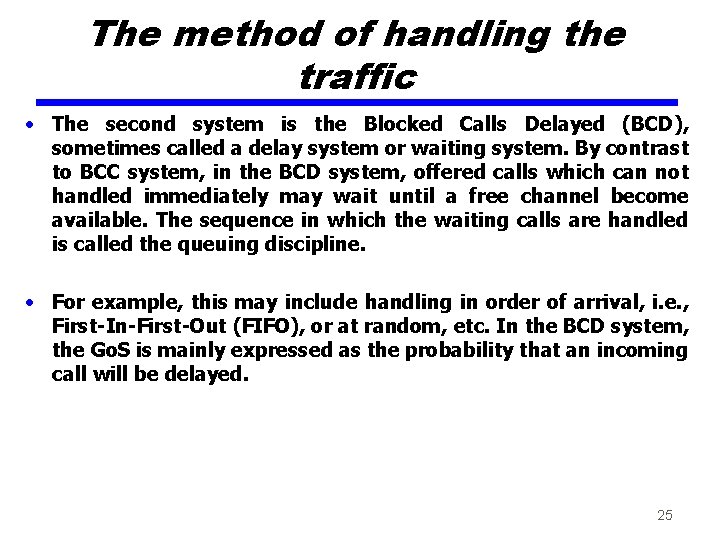 The method of handling the traffic

• The second system is the Blocked Calls Delayed (BCD), sometimes called a delay system or waiting system. By contrast to BCC system, in the BCD system, offered calls which can not handled immediately may wait until a free channel become available. The sequence in which the waiting calls are handled is called the queuing discipline.

• For example, this may include handling in order of arrival, i.e., First-In-First-Out (FIFO), or at random, etc. In the BCD system, the GoS is mainly expressed as the probability that an incoming call will be delayed.

25